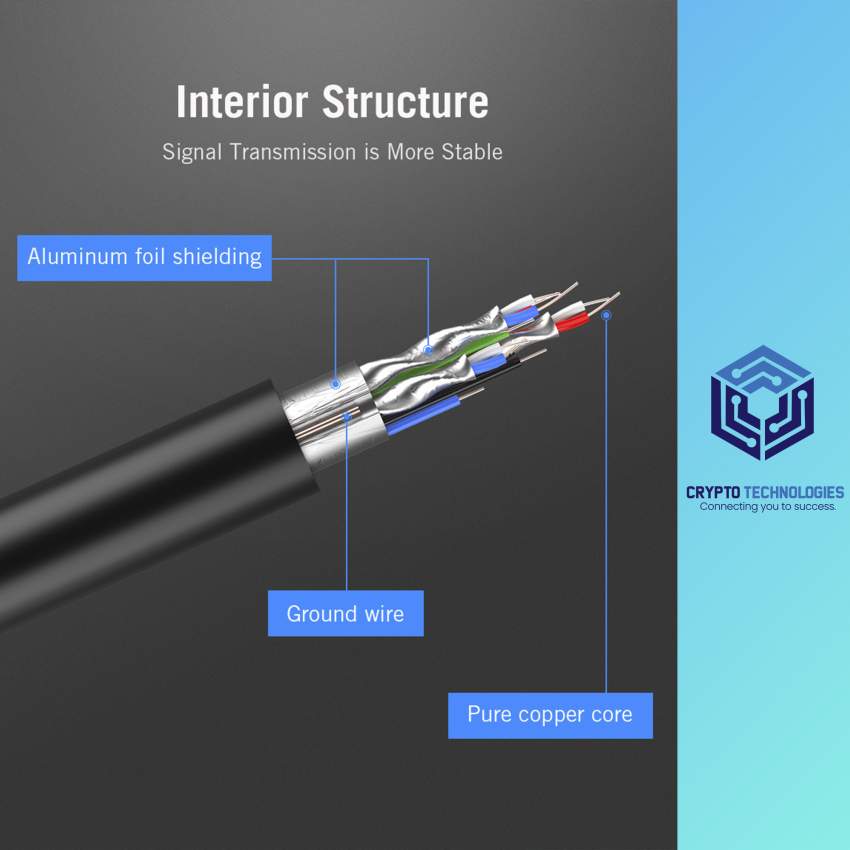 Interior Structure

Signal Transmission is More Stable

Aluminum foil shielding

Ground wire

Pure copper core

CRYPTO TECHNOLOGIES
Connecting you to success.